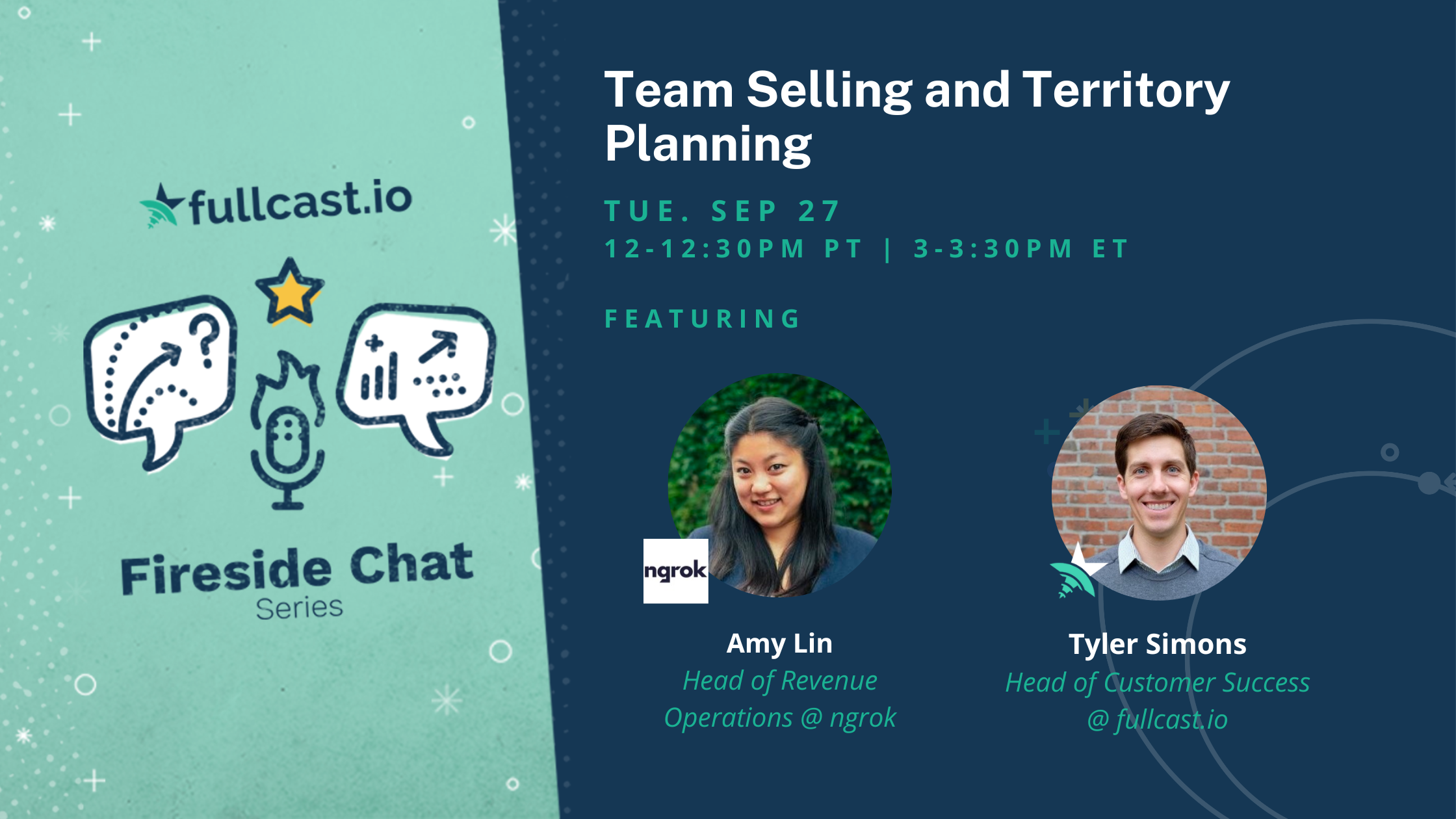 fullcast.io

Fireside Chat
Series

Team Selling and Territory Planning

TUE. SEP 27
12-12:30PM PT | 3-3:30PM ET

FEATURING

ngrok

Amy Lin
Head of Revenue Operations @ ngrok

Tyler Simons
Head of Customer Success @ fullcast.io